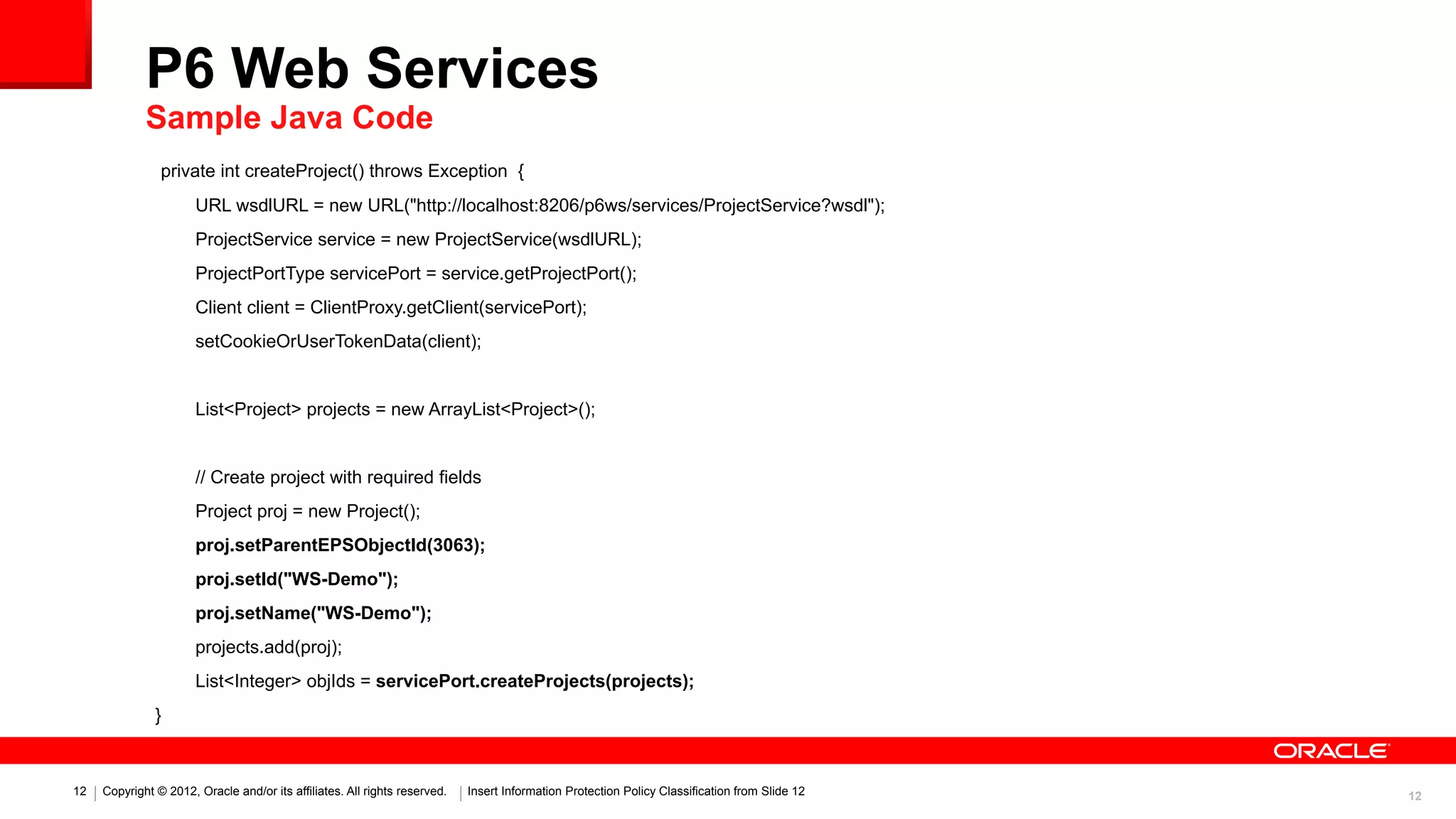 P6 Web Services
Sample Java Code

private int createProject() throws Exception {
URL wsdlURL = new URL("http://localhost:8206/p6ws/services/ProjectService?wsdl");
ProjectService service = new ProjectService(wsdlURL);
ProjectPortType servicePort = service.getProjectPort();
Client client = ClientProxy.getClient(servicePort);
setCookieOrUserTokenData(client);

List<Project> projects = new ArrayList<Project>();

// Create project with required fields
Project proj = new Project();
proj.setParentEPSObjectId(3063);
proj.setId("WS-Demo");
proj.setName("WS-Demo");
projects.add(proj);
List<Integer> objIds = servicePort.createProjects(projects);
}

ORACLE

12 | Copyright © 2012, Oracle and/or its affiliates. All rights reserved. | Insert Information Protection Policy Classification from Slide 12

12